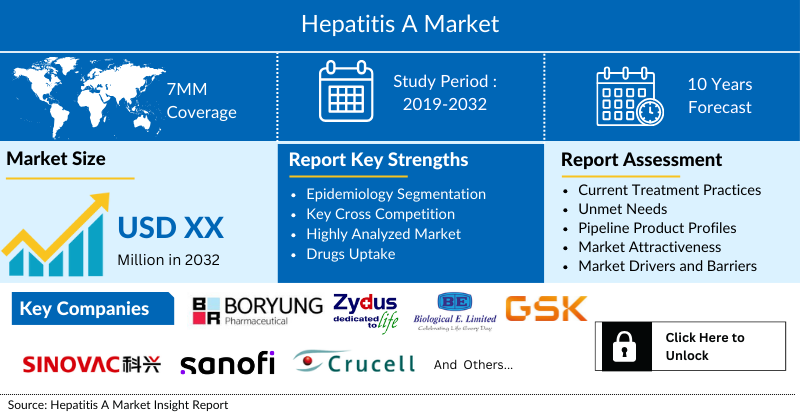 Hepatitis A Market

7MM Coverage

Study Period : 2019-2032

10 Years Forecast

Market Size

USD XX

Million in 2032

Report Key Strengths

- Epidemiology Segmentation
- Key Cross Competition
- Highly Analyzed Market
- Drugs Uptake

Report Assessment

- Current Treatment Practices
- Unmet Needs
- Pipeline Product Profiles
- Market Attractiveness
- Market Drivers and Barriers

Key Companies

BORYUNG Pharmaceutical

Zydus dedicated to life

BE Biological E. Limited Celebrating Life Every Day

GSK

SINOVAC 科兴

sanofi

Crucell

And Others...

Click Here to Unlock

Source: Hepatitis A Market Insight Report